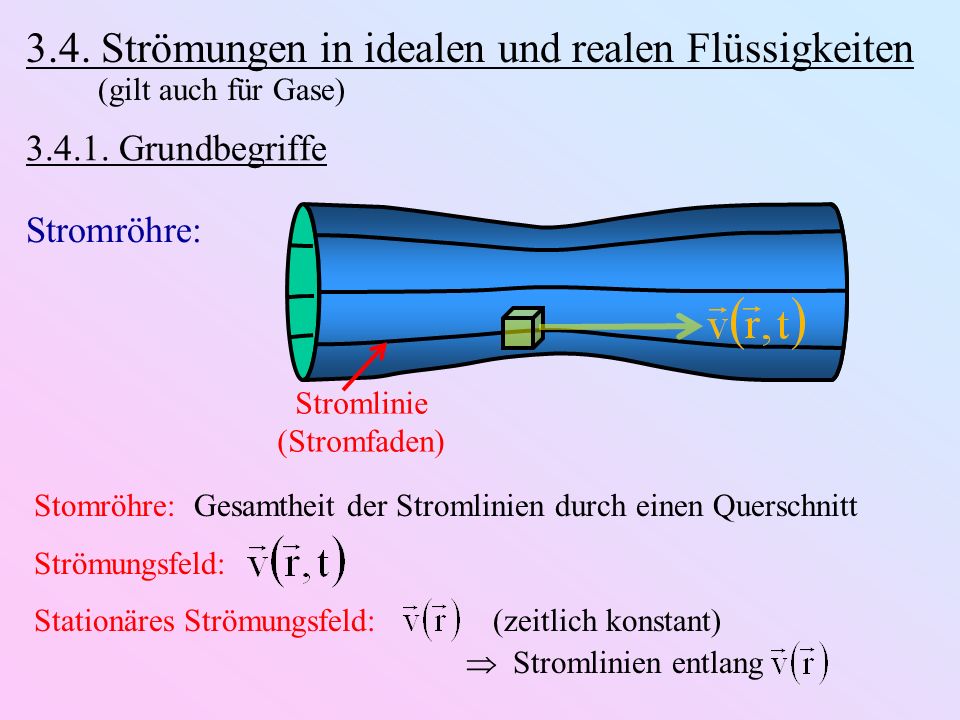 3.4. Strömungen in idealen und realen Flüssigkeiten
(gilt auch für Gase)

3.4.1. Grundbegriffe

Stromröhre:

$\vec{v}(\vec{r},t)$

Stromlinie
(Stromfaden)

Stomröhre: Gesamtheit der Stromlinien durch einen Querschnitt

Strömungsfeld: $\vec{v}(\vec{r},t)$

Stationäres Strömungsfeld: $\vec{v}(\vec{r})$ (zeitlich konstant)

$\Rightarrow$ Stromlinien entlang $\vec{v}(\vec{r})$